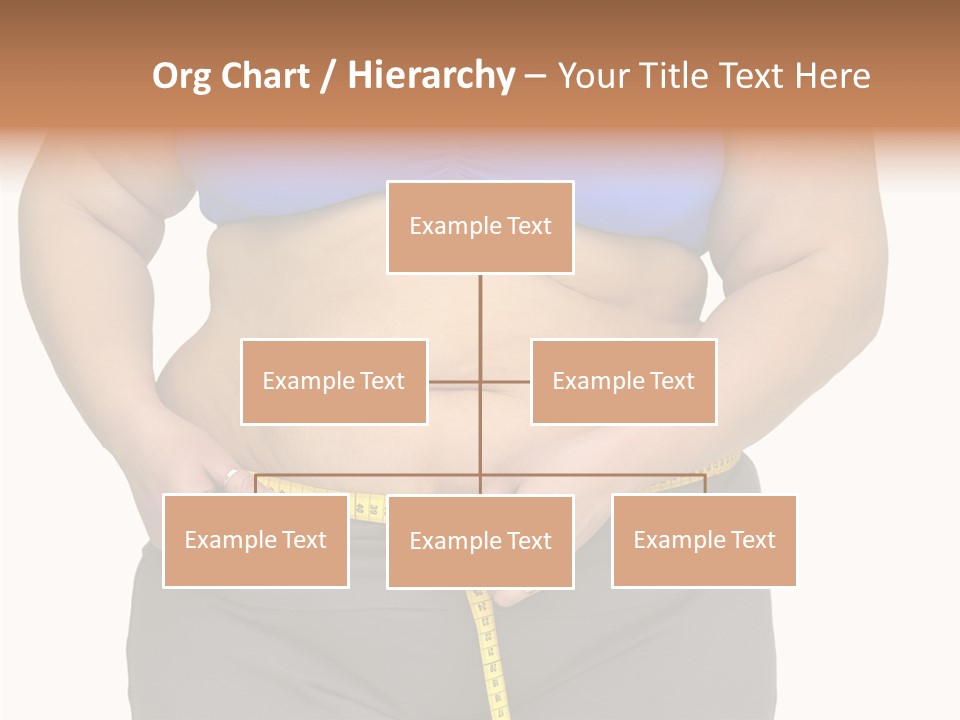 Org Chart / Hierarchy – Your Title Text Here

Example Text

Example Text

Example Text

Example Text

Example Text

Example Text